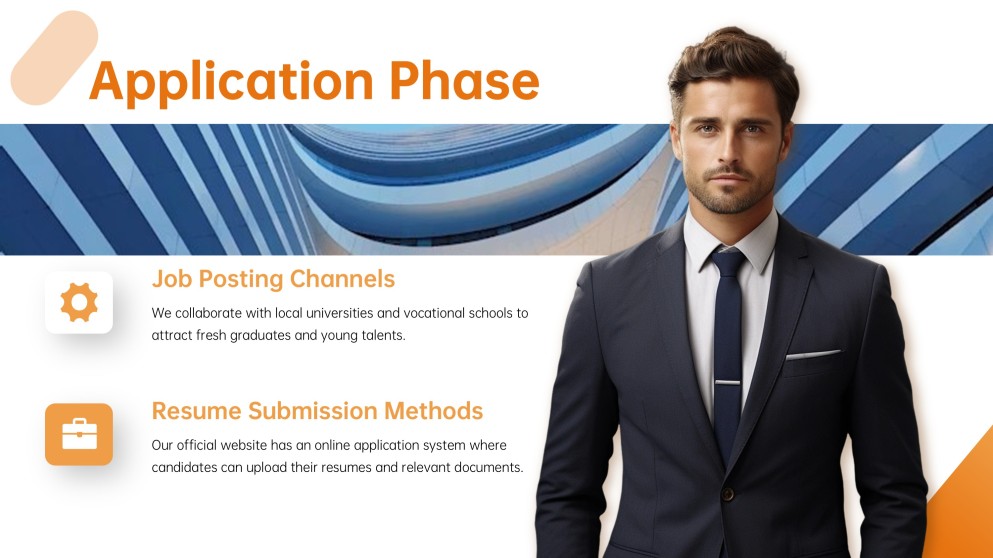 Application Phase

Job Posting Channels

We collaborate with local universities and vocational schools to attract fresh graduates and young talents.

Resume Submission Methods

Our official website has an online application system where candidates can upload their resumes and relevant documents.